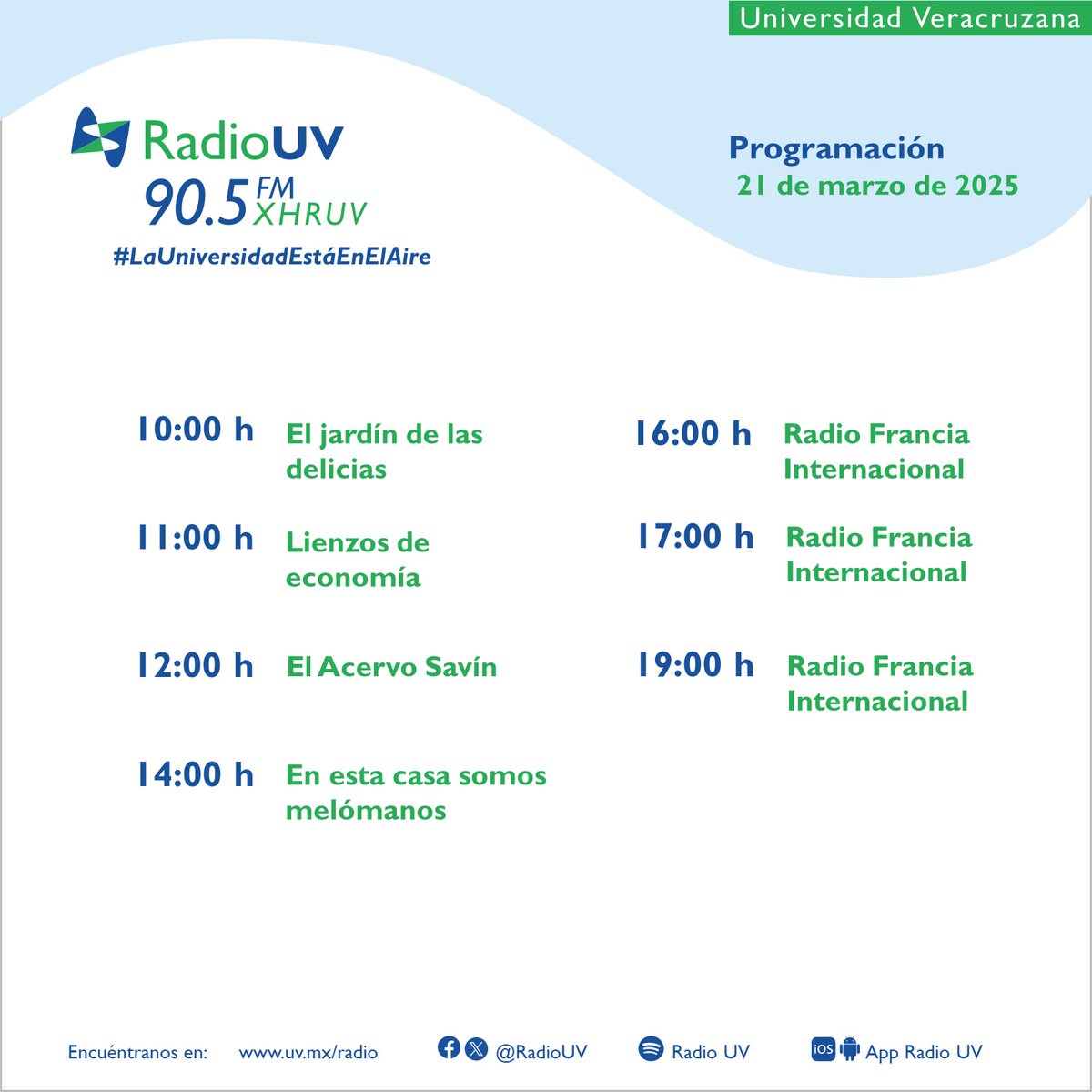 Universidad Veracruzana

RadioUV
90.5 FM XHRUV
#LaUniversidadEstáEnElAire

Programación
21 de marzo de 2025

10:00 h El jardín de las delicias

11:00 h Lienzos de economía

12:00 h El Acervo Savín

14:00 h En esta casa somos melómanos

16:00 h Radio Francia Internacional

17:00 h Radio Francia Internacional

19:00 h Radio Francia Internacional

Encuéntranos en: www.uv.mx/radio @RadioUV Radio UV iOS App Radio UV